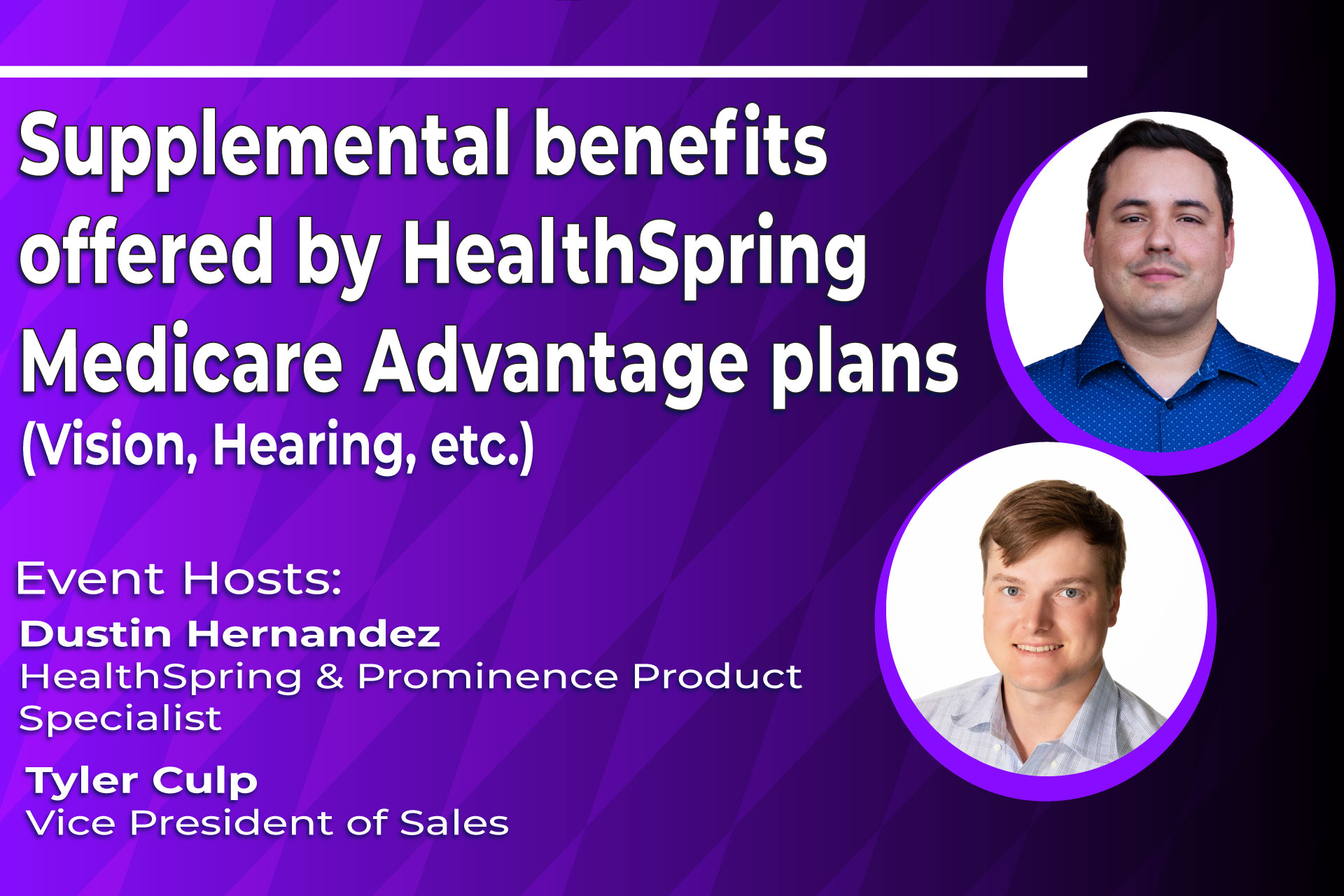 Supplemental benefits offered by HealthSpring Medicare Advantage plans (Vision, Hearing, etc.)

Event Hosts:

Dustin Hernandez
HealthSpring & Prominence Product Specialist

Tyler Culp
Vice President of Sales